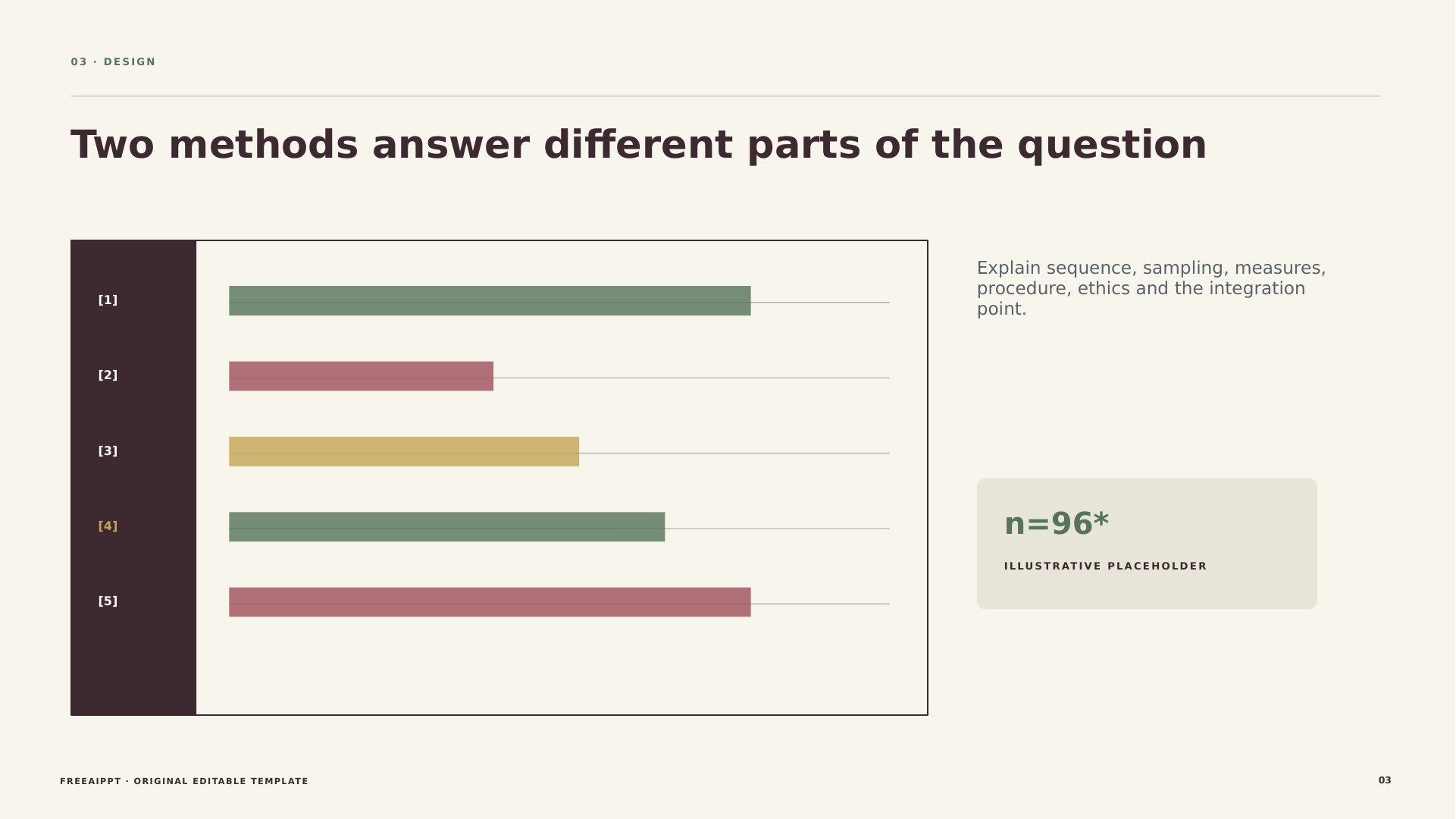 03 · DESIGN

Two methods answer different parts of the question

[1]

[2]

[3]

[4]

[5]

Explain sequence, sampling, measures, procedure, ethics and the integration point.

n=96*

ILLUSTRATIVE PLACEHOLDER

FREEAIPPT · ORIGINAL EDITABLE TEMPLATE

03